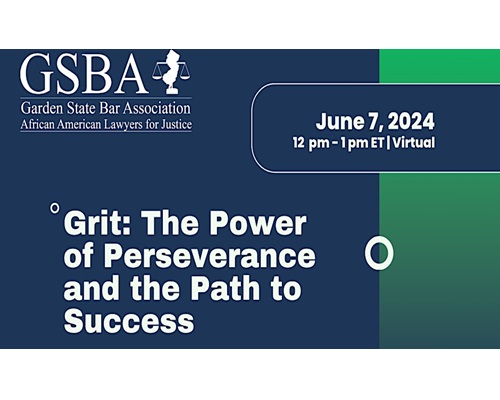 GSBA
Garden State Bar Association
African American Lawyers for Justice

June 7, 2024
12 pm - 1 pm ET | Virtual

Grit: The Power of Perseverance and the Path to Success